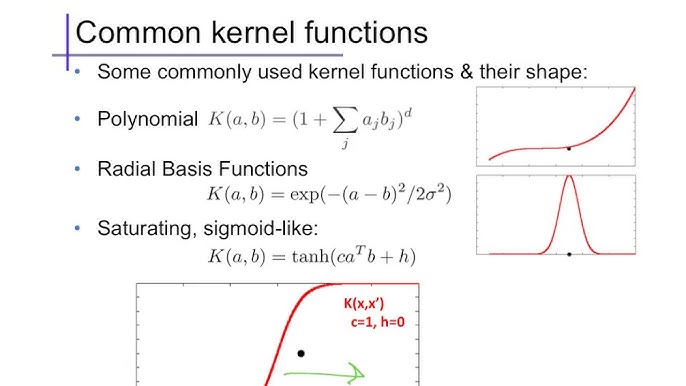 Common kernel functions

• Some commonly used kernel functions & their shape:

• Polynomial $K(a,b) = (1 + \sum_j a_j b_j)^d$

• Radial Basis Functions
$K(a,b) = \exp(-(a-b)^2/2\sigma^2)$

• Saturating, sigmoid-like:
$K(a,b) = \tanh(ca^T b + h)$

K(x,x')
c=1, h=0